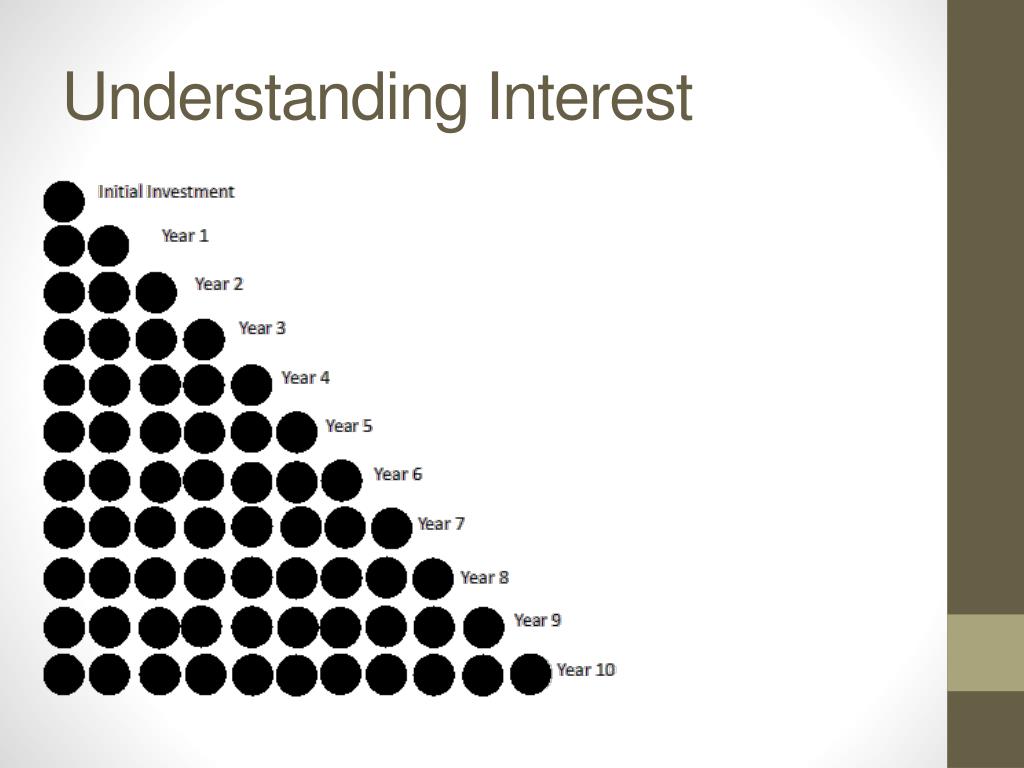 Understanding Interest

Initial Investment
Year 1
Year 2
Year 3
Year 4
Year 5
Year 6
Year 7
Year 8
Year 9
Year 10